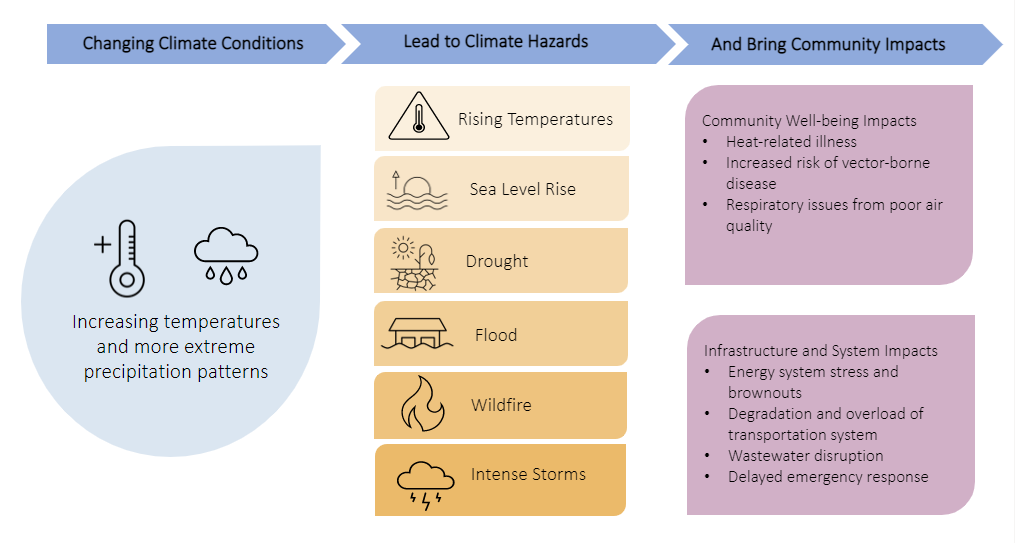 Changing Climate Conditions

Lead to Climate Hazards

And Bring Community Impacts

Increasing temperatures and more extreme precipitation patterns

Rising Temperatures

Sea Level Rise

Drought

Flood

Wildfire

Intense Storms

Community Well-being Impacts
• Heat-related illness
• Increased risk of vector-borne disease
• Respiratory issues from poor air quality

Infrastructure and System Impacts
• Energy system stress and brownouts
• Degradation and overload of transportation system
• Wastewater disruption
• Delayed emergency response